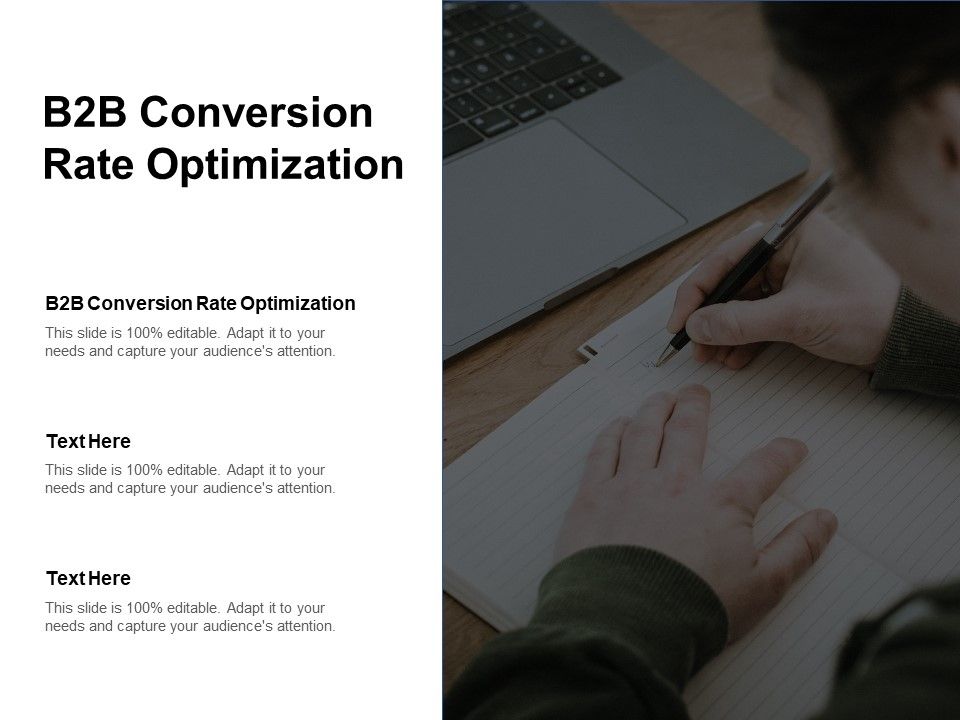 B2B Conversion Rate Optimization

B2B Conversion Rate Optimization

This slide is 100% editable. Adapt it to your needs and capture your audience's attention.

Text Here

This slide is 100% editable. Adapt it to your needs and capture your audience's attention.

Text Here

This slide is 100% editable. Adapt it to your needs and capture your audience's attention.